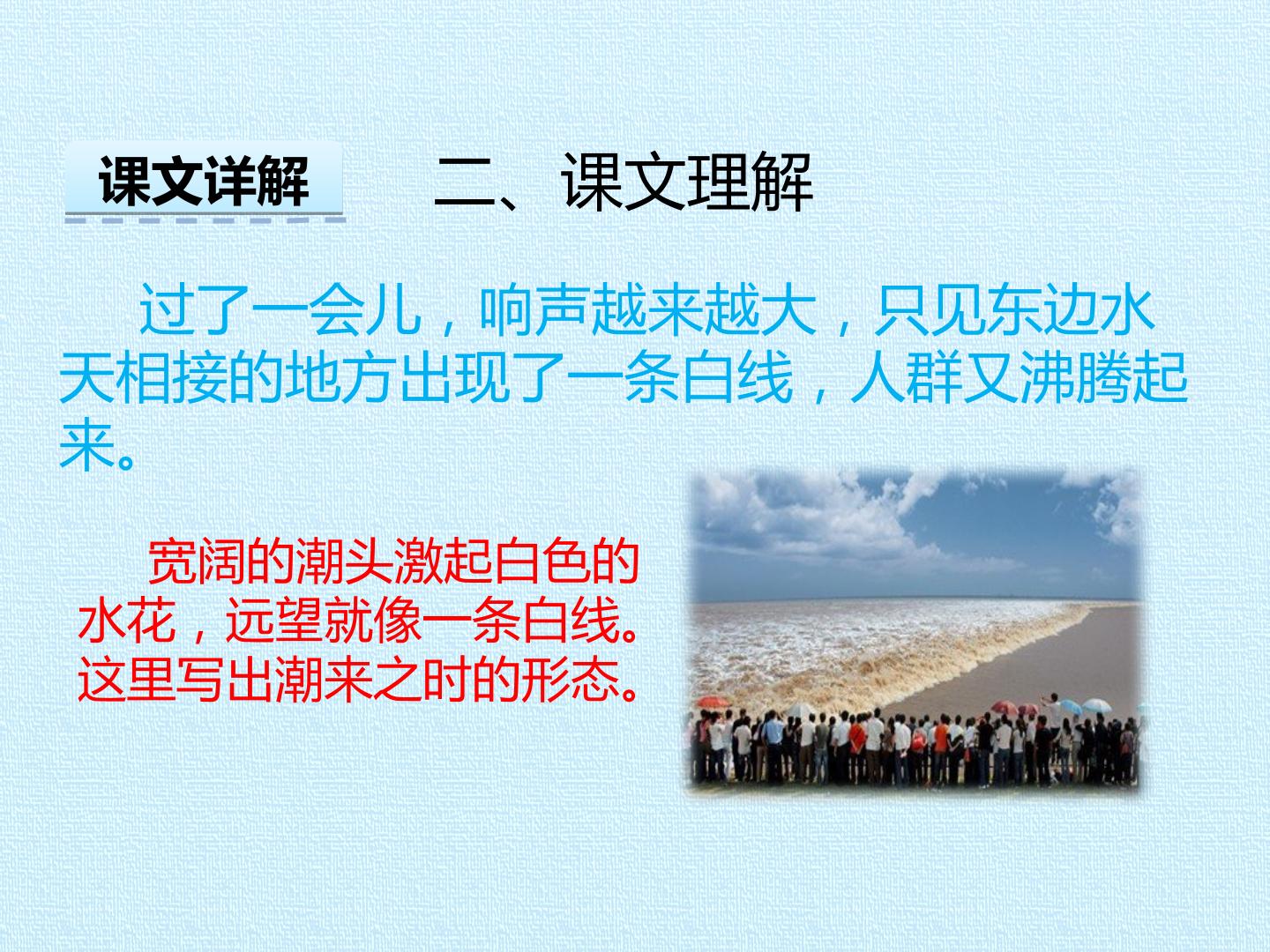 课文详解

二、课文理解

过了一会儿，响声越来越大，只见东边水天相接的地方出现了一条白线，人群又沸腾起来。

宽阔的潮头激起白色的水花，远望就像一条白线。这里写出潮来之时的形态。